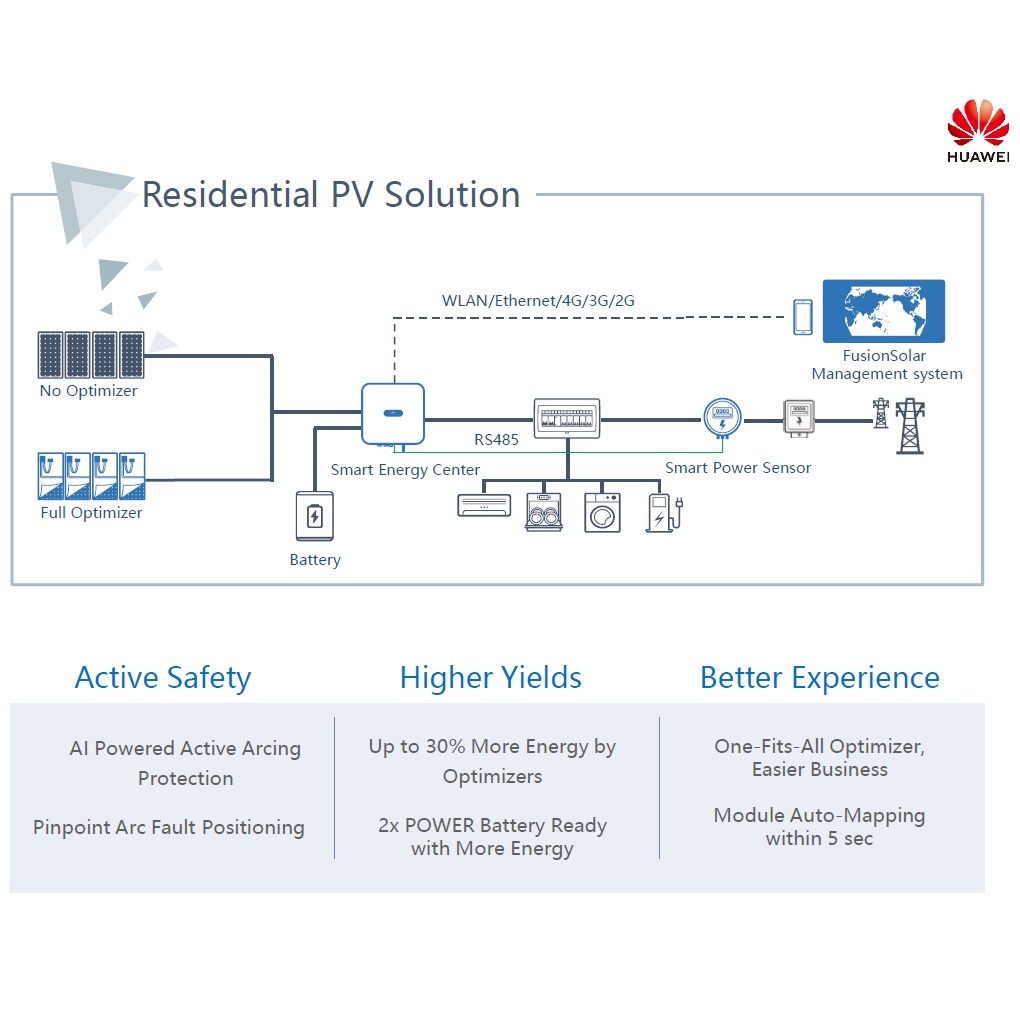 HUAWEI

Residential PV Solution

WLAN/Ethernet/4G/3G/2G

FusionSolar Management system

No Optimizer

Full Optimizer

RS485

Smart Energy Center

Smart Power Sensor

Battery

Active Safety

AI Powered Active Arcing Protection

Pinpoint Arc Fault Positioning

Higher Yields

Up to 30% More Energy by Optimizers

2x POWER Battery Ready with More Energy

Better Experience

One-Fits-All Optimizer, Easier Business

Module Auto-Mapping within 5 sec